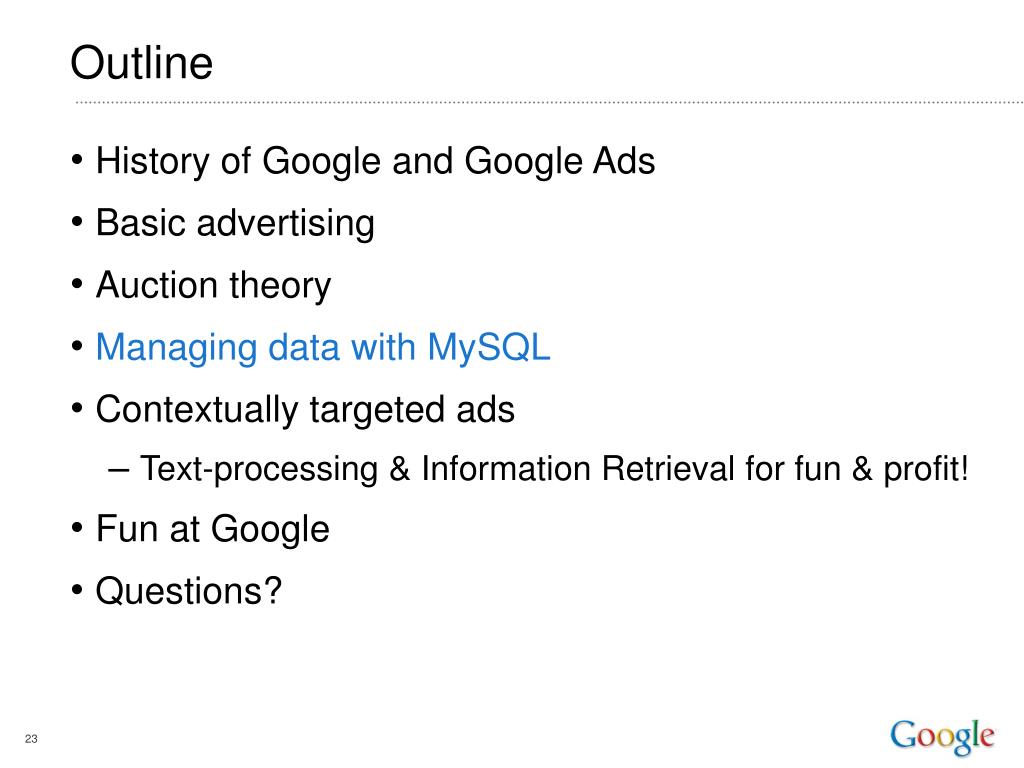 Outline

• History of Google and Google Ads
• Basic advertising
• Auction theory
• Managing data with MySQL
• Contextually targeted ads
– Text-processing & Information Retrieval for fun & profit!
• Fun at Google
• Questions?

23

Google